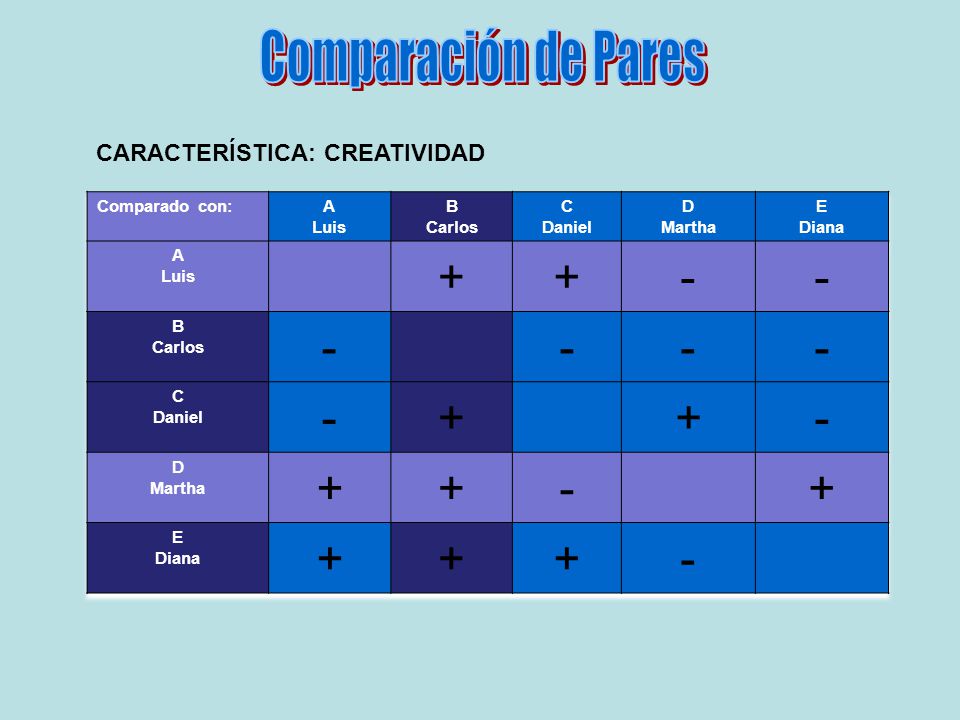 Comparación de Pares

CARACTERÍSTICA: CREATIVIDAD

| Comparado con: | A Luis | B Carlos | C Daniel | D Martha | E Diana |
|---|---|---|---|---|---|
| A Luis | | + | + | - | - |
| B Carlos | - | | - | - | - |
| C Daniel | - | + | | + | - |
| D Martha | + | + | - | | + |
| E Diana | + | + | + | - | |